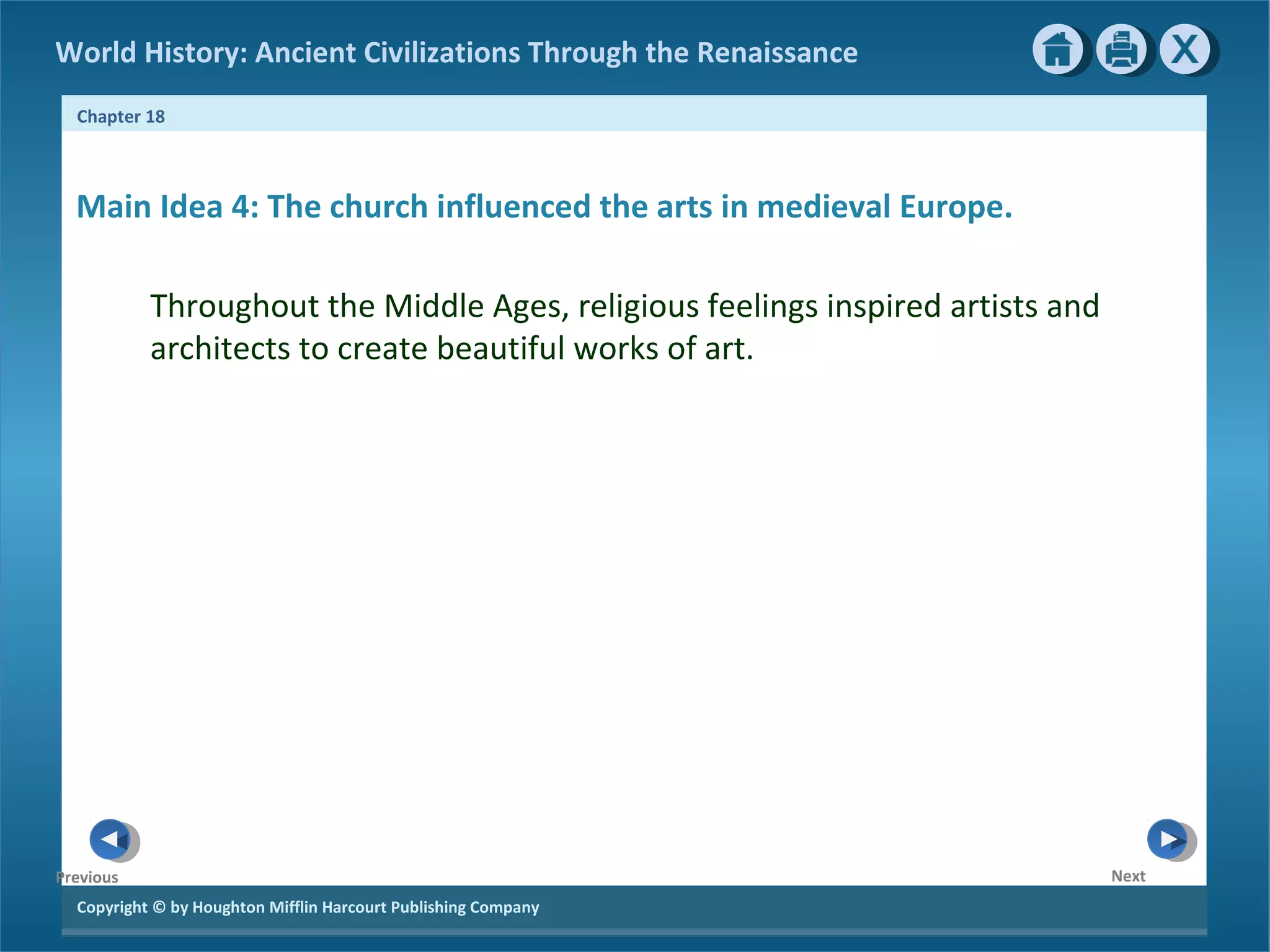 World History: Ancient Civilizations Through the Renaissance

X

Chapter 18

Main Idea 4: The church influenced the arts in medieval Europe.

Throughout the Middle Ages, religious feelings inspired artists and architects to create beautiful works of art.

Previous

Next

Copyright © by Houghton Mifflin Harcourt Publishing Company